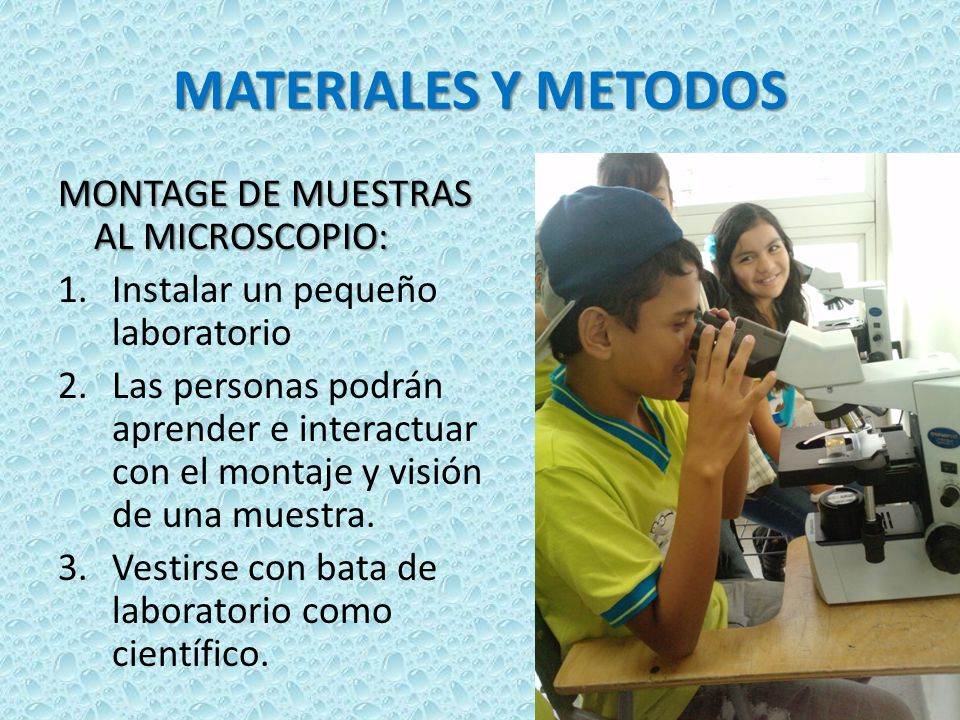 MATERIALES Y METODOS

MONTAGE DE MUESTRAS AL MICROSCOPIO:

1. Instalar un pequeño laboratorio
2. Las personas podrán aprender e interactuar con el montaje y visión de una muestra.
3. Vestirse con bata de laboratorio como científico.